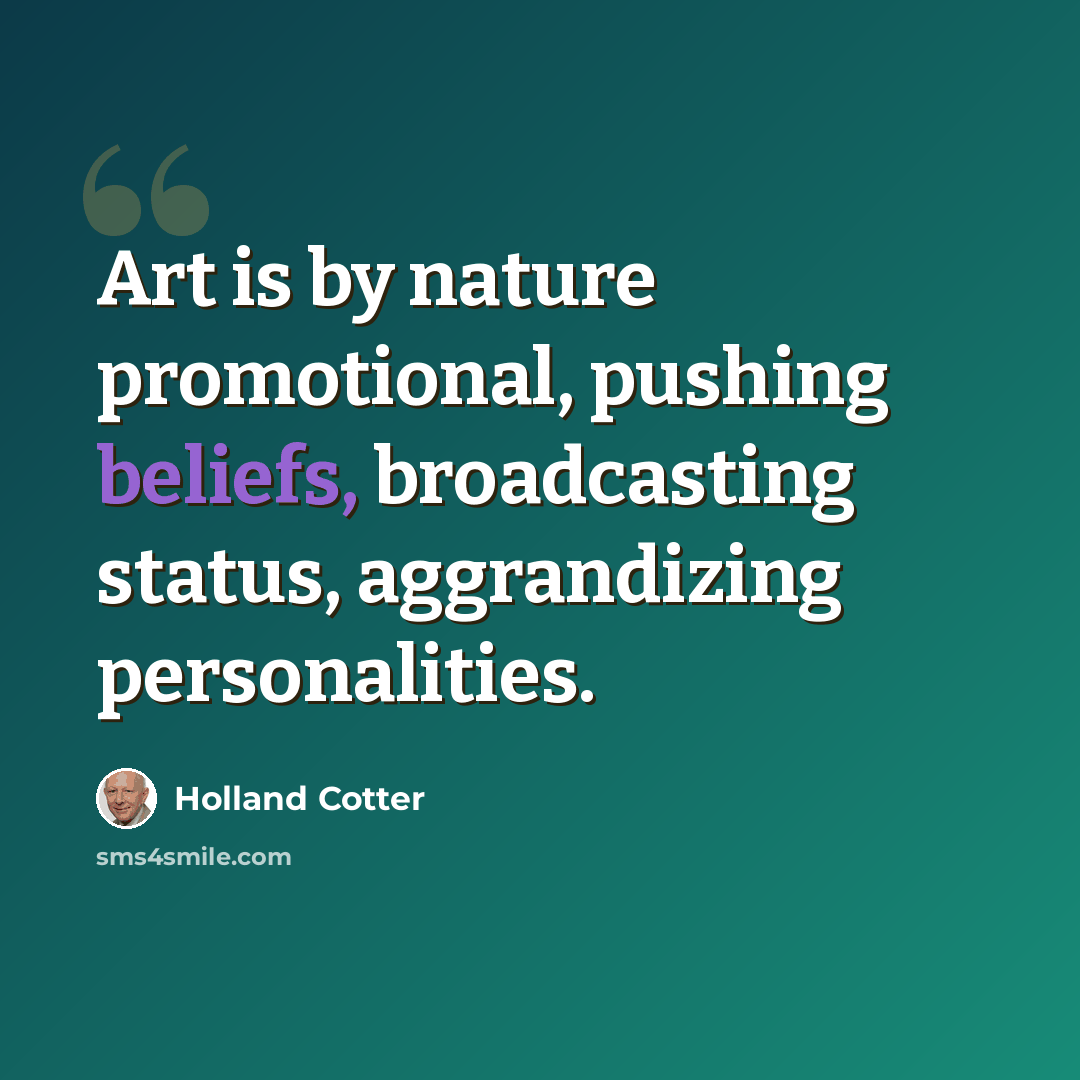 Art is by nature promotional, pushing beliefs, broadcasting status, aggrandizing personalities.

Holland Cotter

sms4smile.com